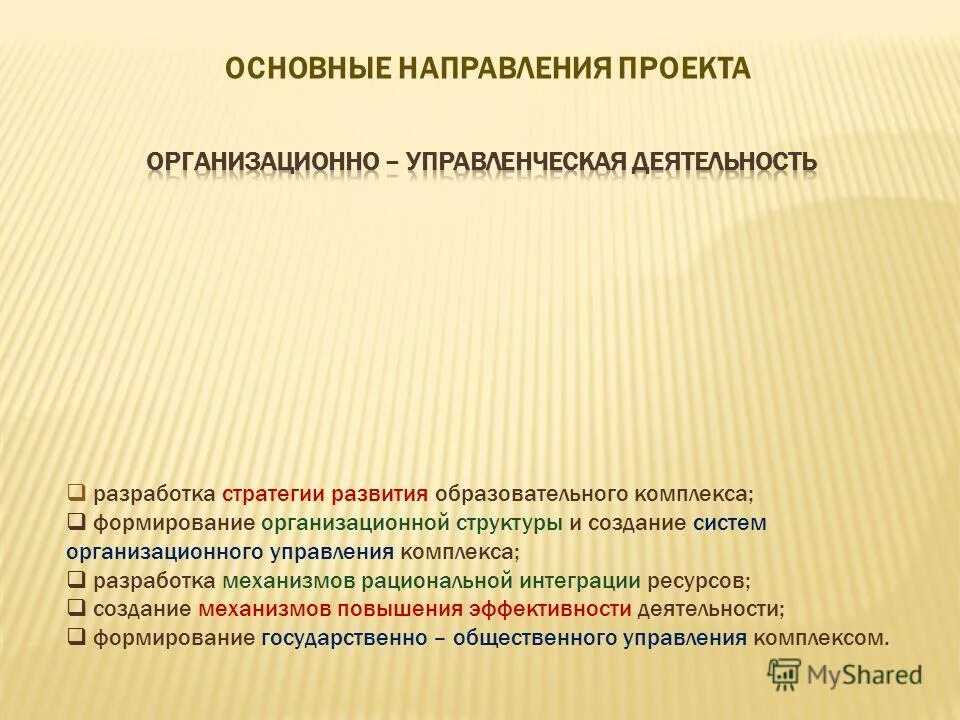 ОСНОВНЫЕ НАПРАВЛЕНИЯ ПРОЕКТА

ОРГАНИЗАЦИОННО – УПРАВЛЕНЧЕСКАЯ ДЕЯТЕЛЬНОСТЬ

❑ разработка стратегии развития образовательного комплекса;
❑ формирование организационной структуры и создание систем организационного управления комплекса;
❑ разработка механизмов рациональной интеграции ресурсов;
❑ создание механизмов повышения эффективности деятельности;
❑ формирование государственно – общественного управления комплексом.

MyShared